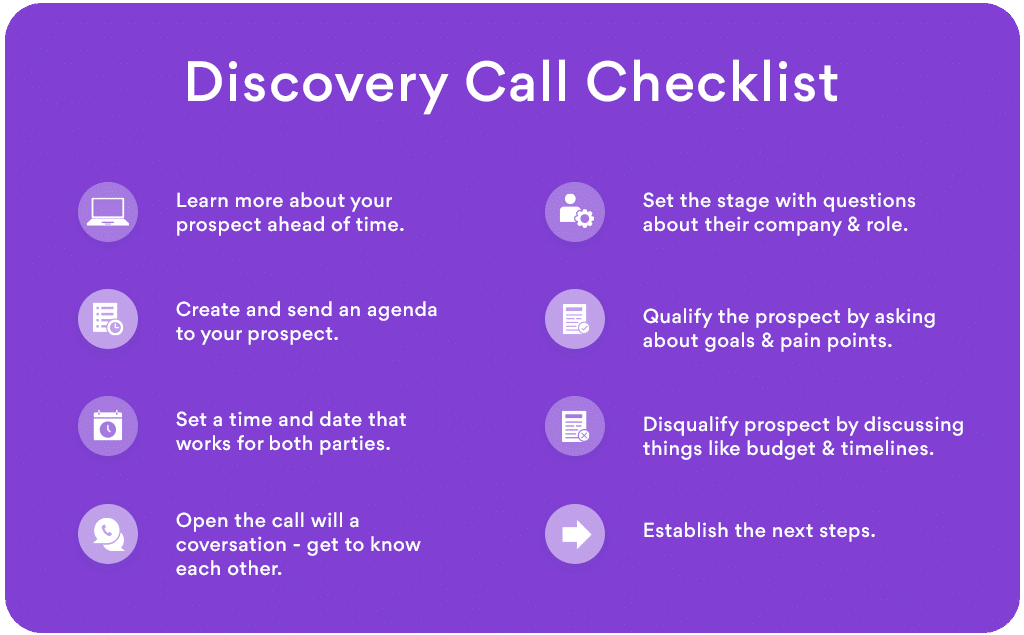 Discovery Call Checklist

Learn more about your prospect ahead of time.

Create and send an agenda to your prospect.

Set a time and date that works for both parties.

Open the call will a coversation - get to know each other.

Set the stage with questions about their company & role.

Qualify the prospect by asking about goals & pain points.

Disqualify prospect by discussing things like budget & timelines.

Establish the next steps.